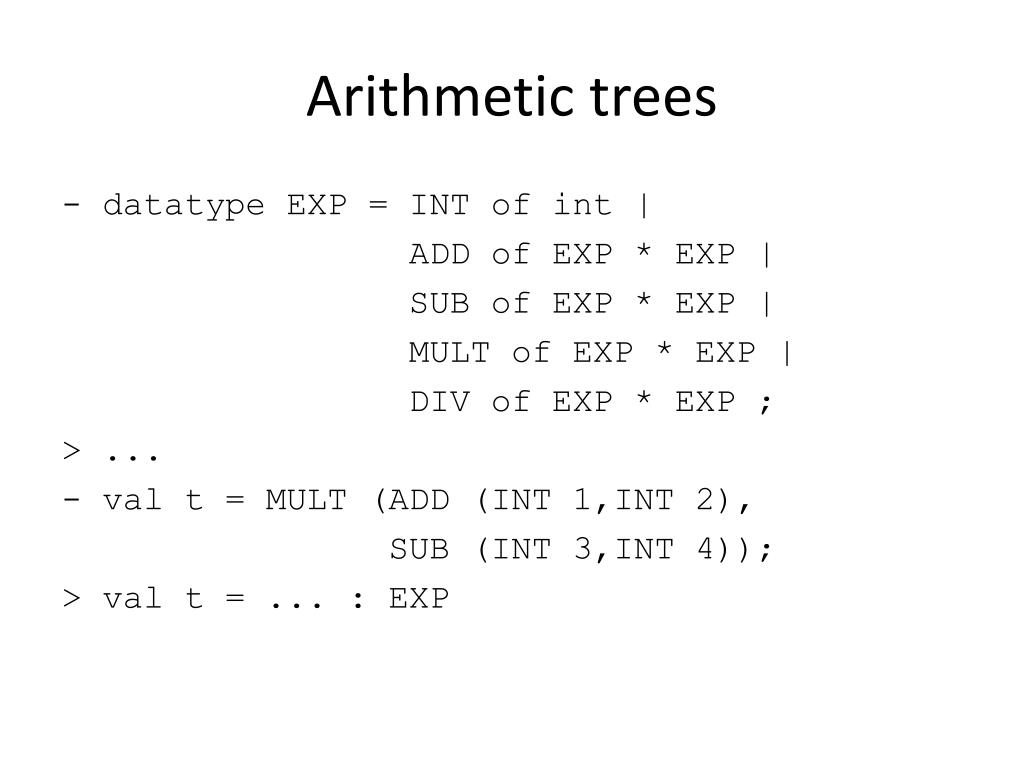 Arithmetic trees

- datatype EXP = INT of int |
                 ADD of EXP * EXP |
                 SUB of EXP * EXP |
                 MULT of EXP * EXP |
                 DIV of EXP * EXP ;
> ...
- val t = MULT (ADD (INT 1,INT 2),
                SUB (INT 3,INT 4));
> val t = ... : EXP